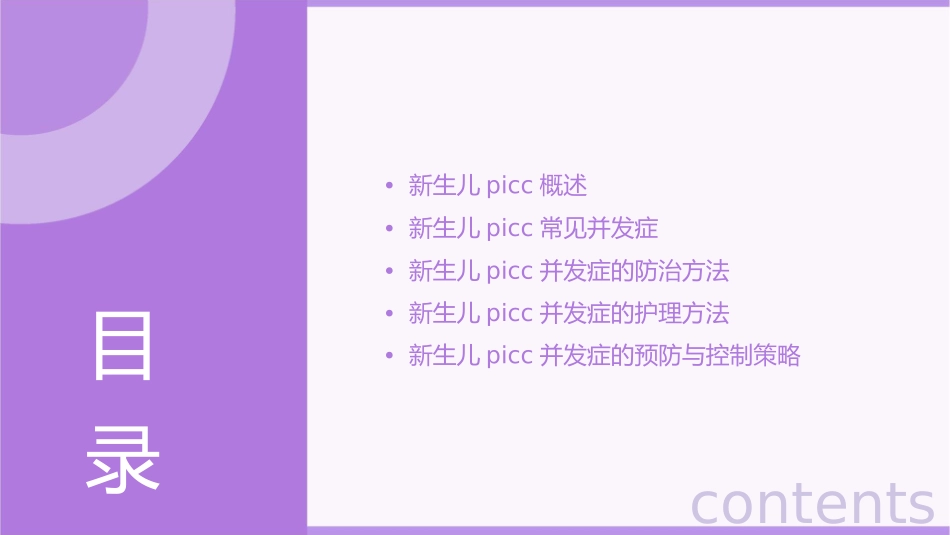 目录

- 新生儿 picc 概述
- 新生儿 picc 常见并发症
- 新生儿 picc 并发症的防治方法
- 新生儿 picc 并发症的护理方法
- 新生儿 picc 并发症的预防与控制策略

contents